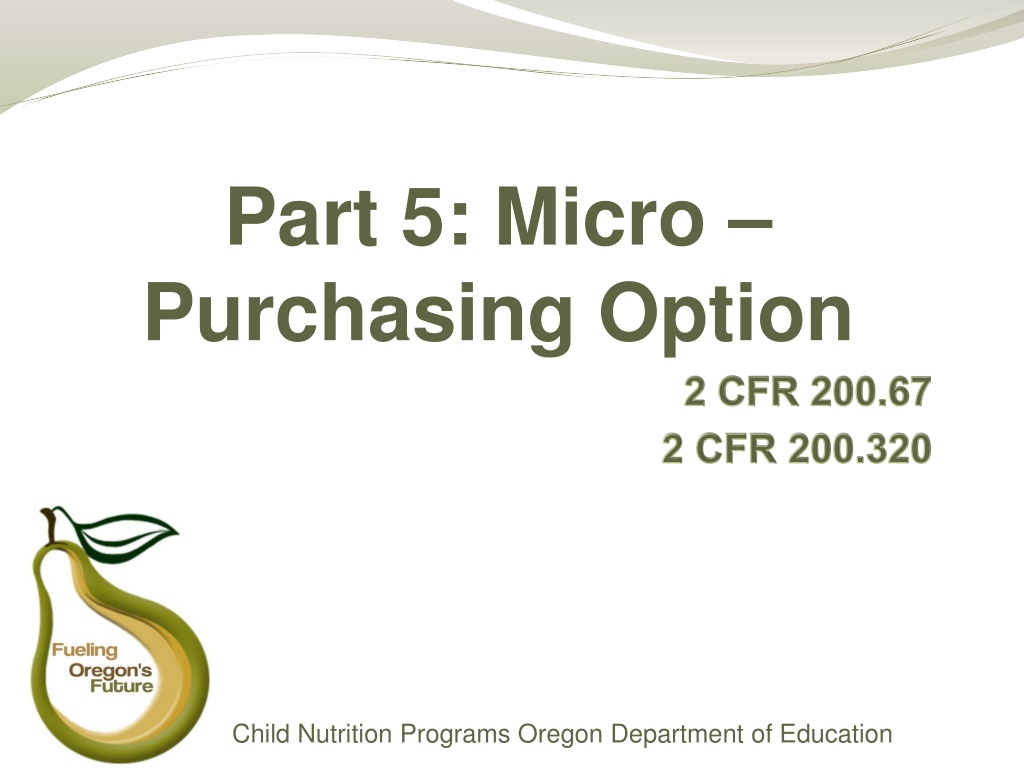 Part 5: Micro – Purchasing Option

2 CFR 200.67
2 CFR 200.320

Fueling Oregon's Future

Child Nutrition Programs Oregon Department of Education